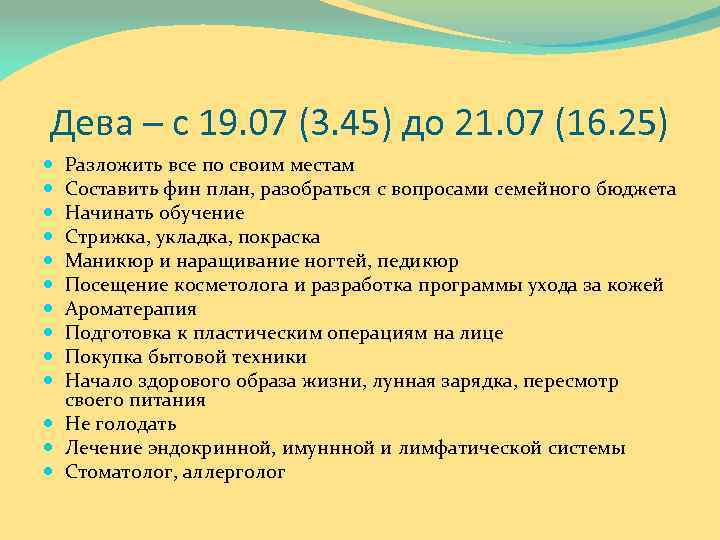 Дева – с 19.07 (3.45) до 21.07 (16.25)

- Разложить все по своим местам
- Составить фин план, разобраться с вопросами семейного бюджета
- Начинать обучение
- Стрижка, укладка, покраска
- Маникюр и наращивание ногтей, педикюр
- Посещение косметолога и разработка программы ухода за кожей
- Ароматерапия
- Подготовка к пластическим операциям на лице
- Покупка бытовой техники
- Начало здорового образа жизни, лунная зарядка, пересмотр своего питания
- Не голодать
- Лечение эндокринной, имуннной и лимфатической системы
- Стоматолог, аллерголог